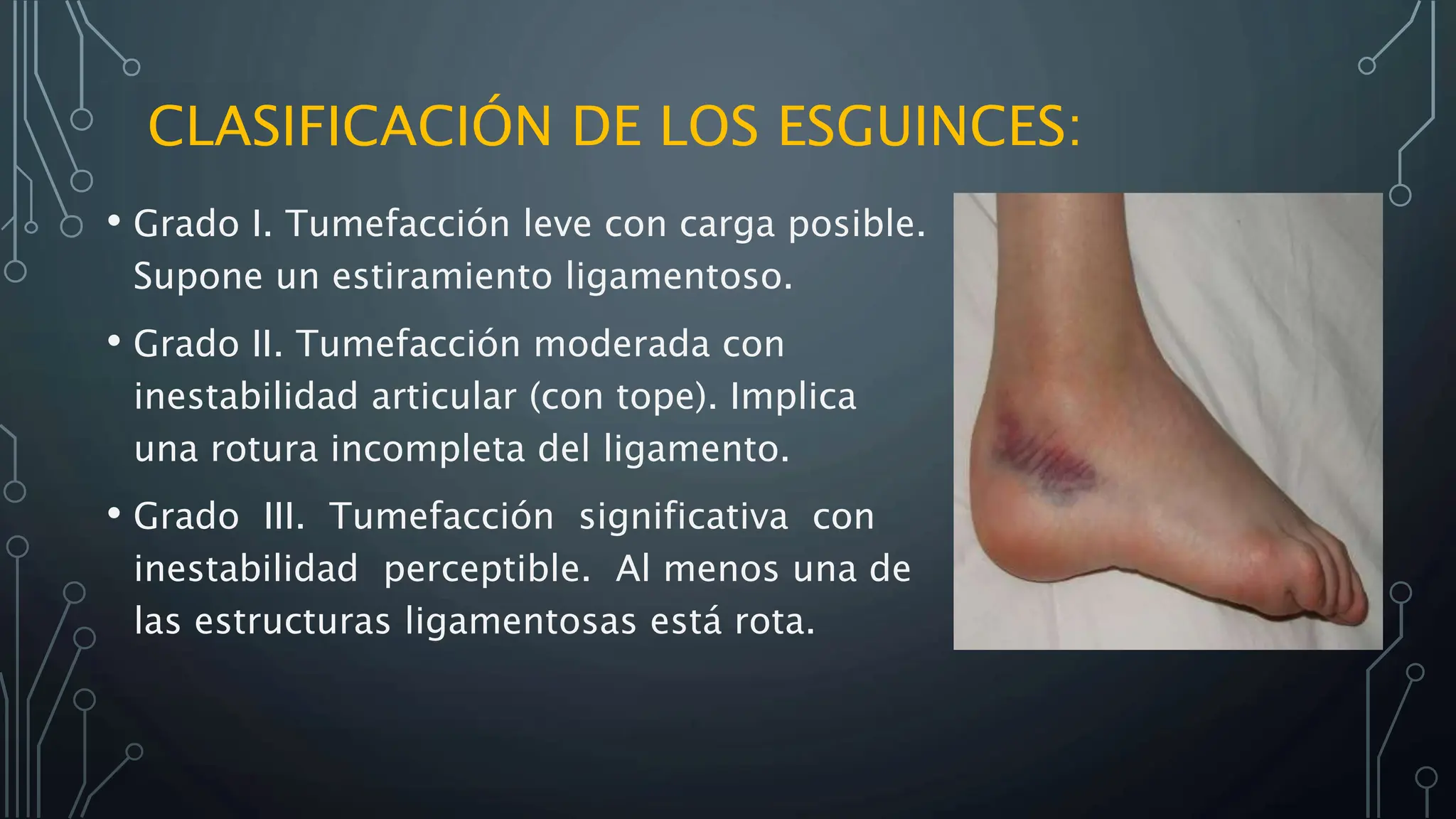 CLASIFICACIÓN DE LOS ESGUINCES:

• Grado I. Tumefacción leve con carga posible. Supone un estiramiento ligamentoso.

• Grado II. Tumefacción moderada con inestabilidad articular (con tope). Implica una rotura incompleta del ligamento.

• Grado III. Tumefacción significativa con inestabilidad perceptible. Al menos una de las estructuras ligamentosas está rota.